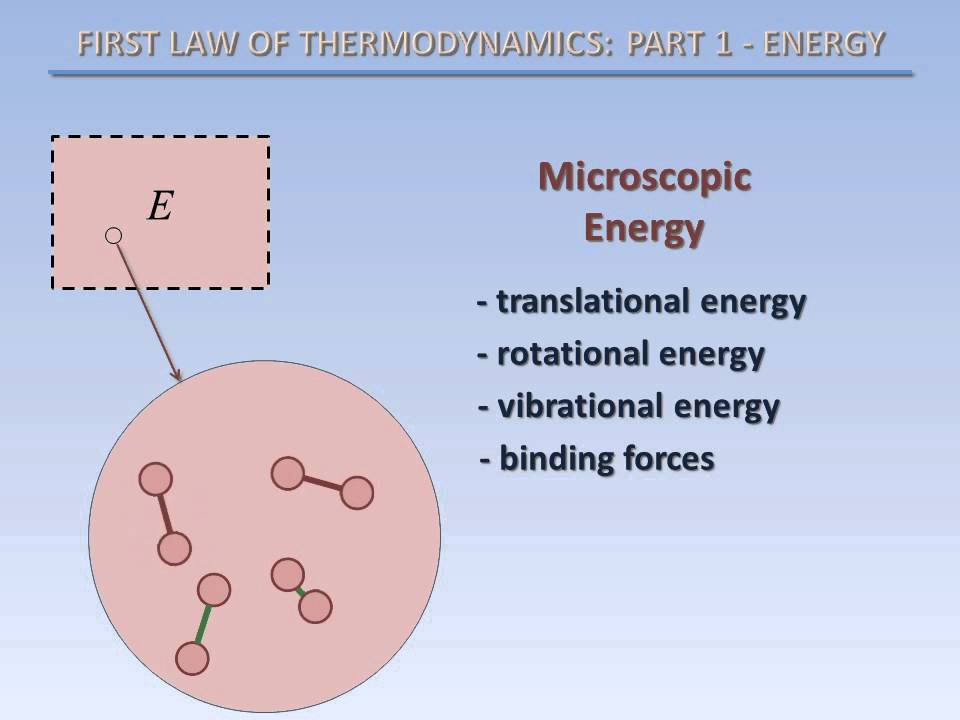 FIRST LAW OF THERMODYNAMICS: PART 1 - ENERGY

$E$

Microscopic Energy

- translational energy
- rotational energy
- vibrational energy
- binding forces